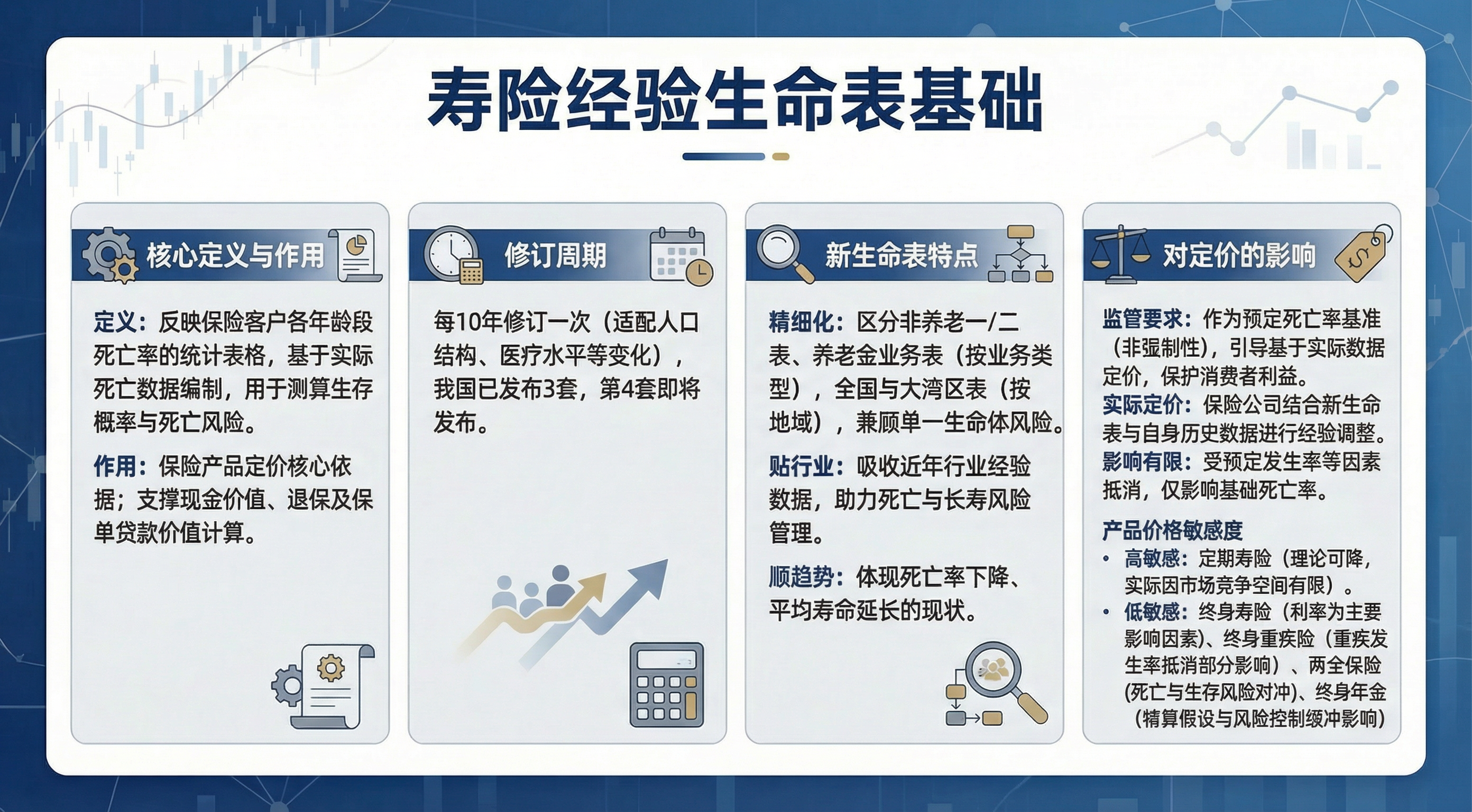 寿险经验生命表基础

核心定义与作用

定义：反映保险客户各年龄段死亡率的统计表格，基于实际死亡数据编制，用于测算生存概率与死亡风险。

作用：保险产品定价核心依据；支撑现金价值、退保及保单贷款价值计算。

修订周期

每10年修订一次（适配人口结构、医疗水平等变化），我国已发布3套，第4套即将发布。

新生命表特点

精细化：区分非养老一/二表、养老金业务表（按业务类型），全国与大湾区表（按地域），兼顾单一生命体风险。

贴行业：吸收近年行业经验数据，助力死亡与长寿风险管理。

顺趋势：体现死亡率下降、平均寿命延长的现状。

对定价的影响

监管要求：作为预定死亡率基准（非强制性），引导基于实际数据定价，保护消费者利益。
实际定价：保险公司结合新生命表与自身历史数据进行经验调整。
影响有限：受预定发生率等因素抵消，仅影响基础死亡率。

产品价格敏感度
• 高敏感：定期寿险（理论可降，实际因市场竞争空间有限）。
• 低敏感：终身寿险（利率为主要影响因素）、终身重疾险（重疾发生率抵消部分影响）、两全保险(死亡与生存风险对冲)、终身年金（精算假设与风险控制缓冲影响）